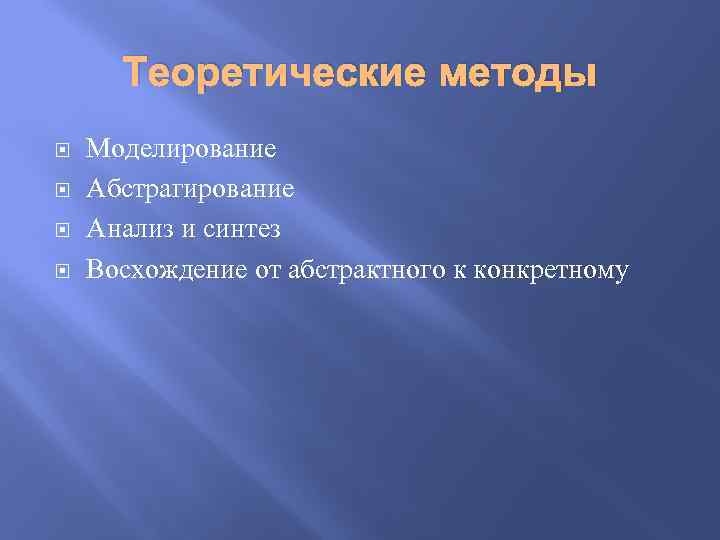 Теоретические методы

Моделирование
Абстрагирование
Анализ и синтез
Восхождение от абстрактного к конкретному